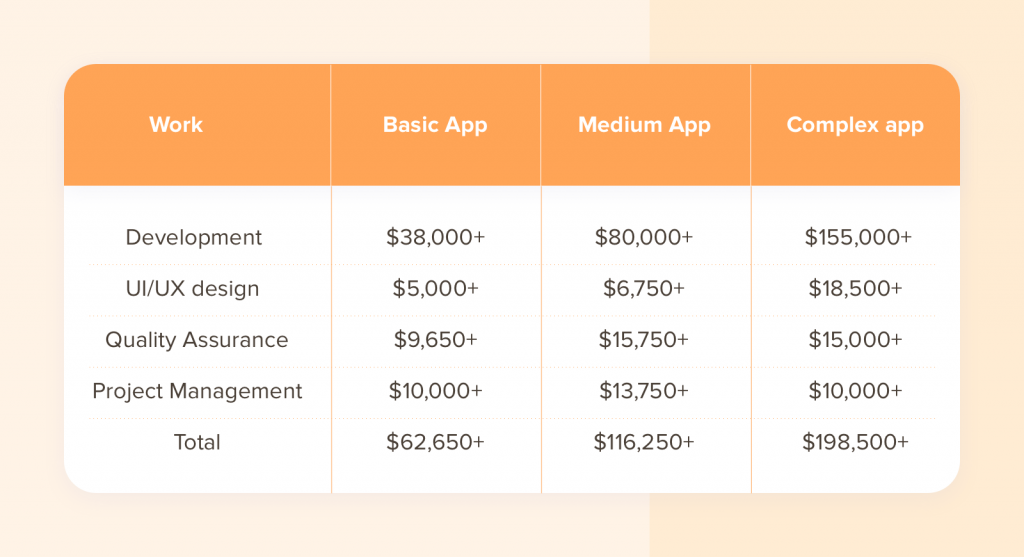 | Work | Basic App | Medium App | Complex app |
|---|---|---|---|
| Development | \$38,000+ | \$80,000+ | \$155,000+ |
| UI/UX design | \$5,000+ | \$6,750+ | \$18,500+ |
| Quality Assurance | \$9,650+ | \$15,750+ | \$15,000+ |
| Project Management | \$10,000+ | \$13,750+ | \$10,000+ |
| Total | \$62,650+ | \$116,250+ | \$198,500+ |